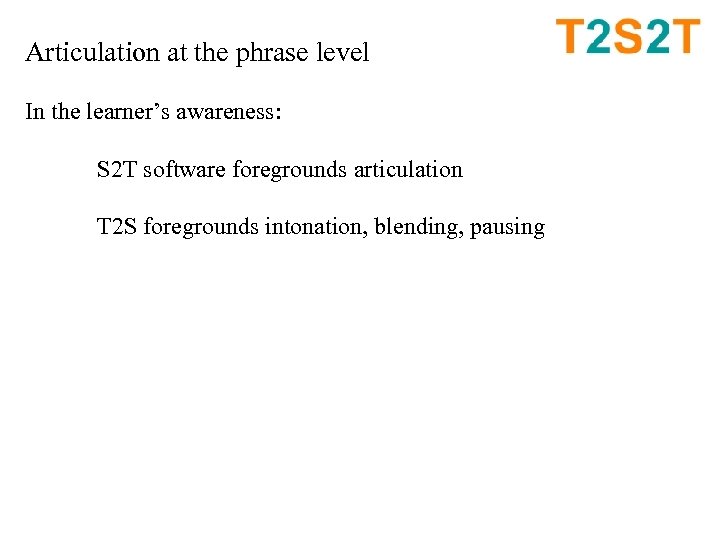 T2S2T

Articulation at the phrase level

In the learner’s awareness:

S2T software foregrounds articulation

T2S foregrounds intonation, blending, pausing